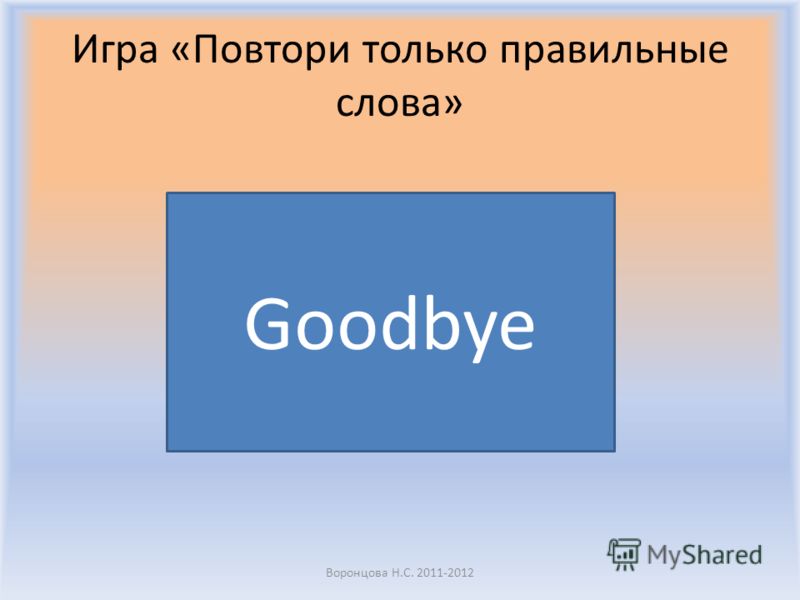 Игра «Повтори только правильные слова»

Goodbye

Воронцова Н.С. 2011-2012

MyShared